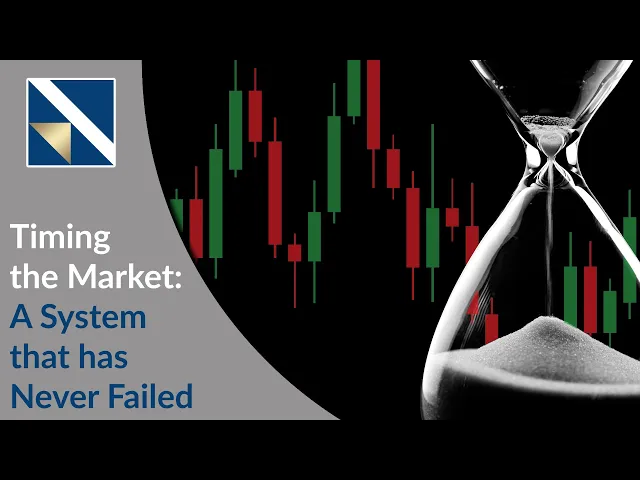 Timing the Market: A System that has Never Failed